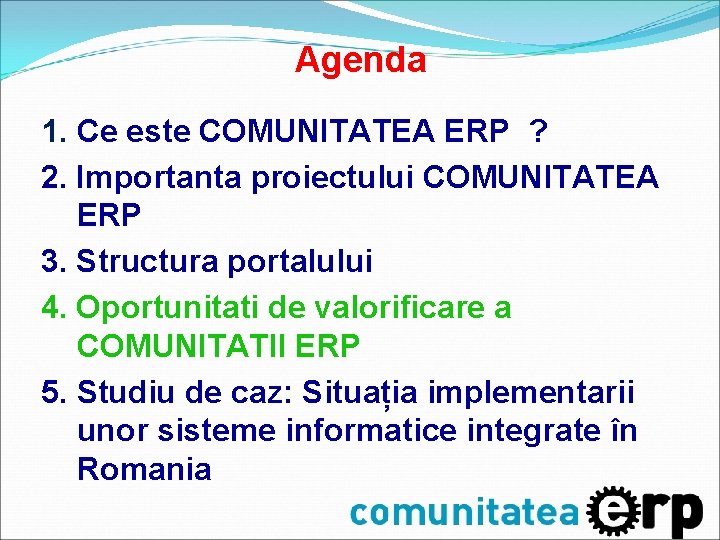 Agenda

1. Ce este COMUNITATEA ERP ?
2. Importanta proiectului COMUNITATEA ERP
3. Structura portalului
4. Oportunitati de valorificare a COMUNITATII ERP
5. Studiu de caz: Situația implementarii unor sisteme informatice integrate în Romania

comunitatea erp